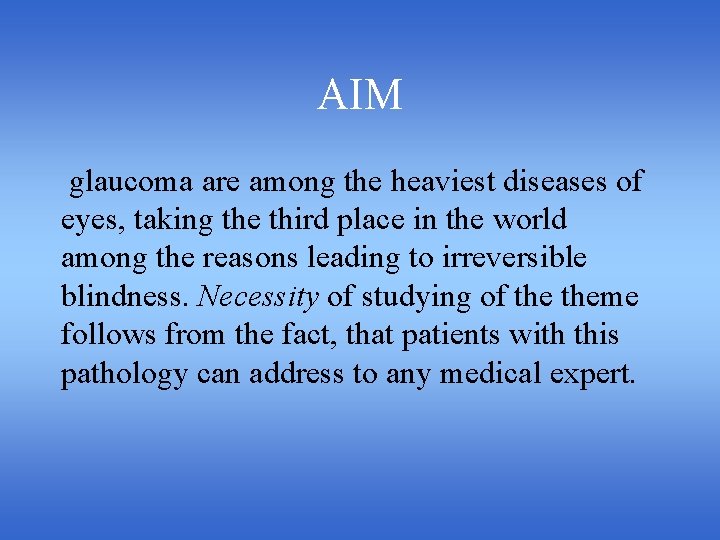 AIM

glaucoma are among the heaviest diseases of eyes, taking the third place in the world among the reasons leading to irreversible blindness. Necessity of studying of the theme follows from the fact, that patients with this pathology can address to any medical expert.